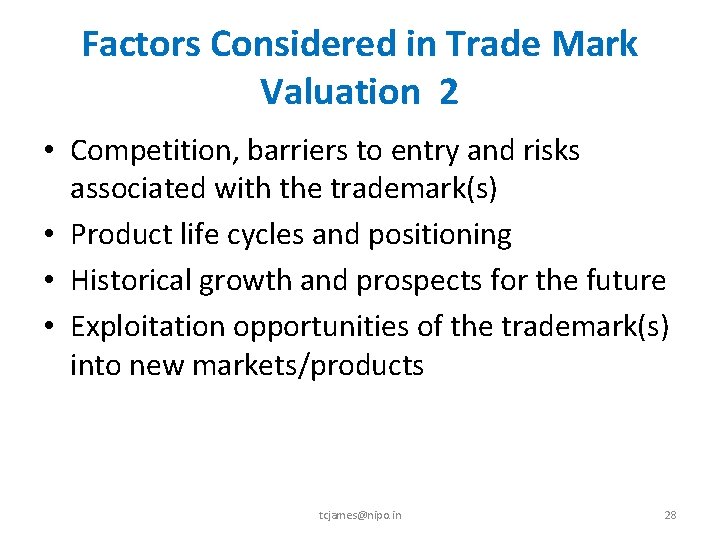 Factors Considered in Trade Mark Valuation 2

• Competition, barriers to entry and risks associated with the trademark(s)
• Product life cycles and positioning
• Historical growth and prospects for the future
• Exploitation opportunities of the trademark(s) into new markets/products

tcjames@nipo.in

28